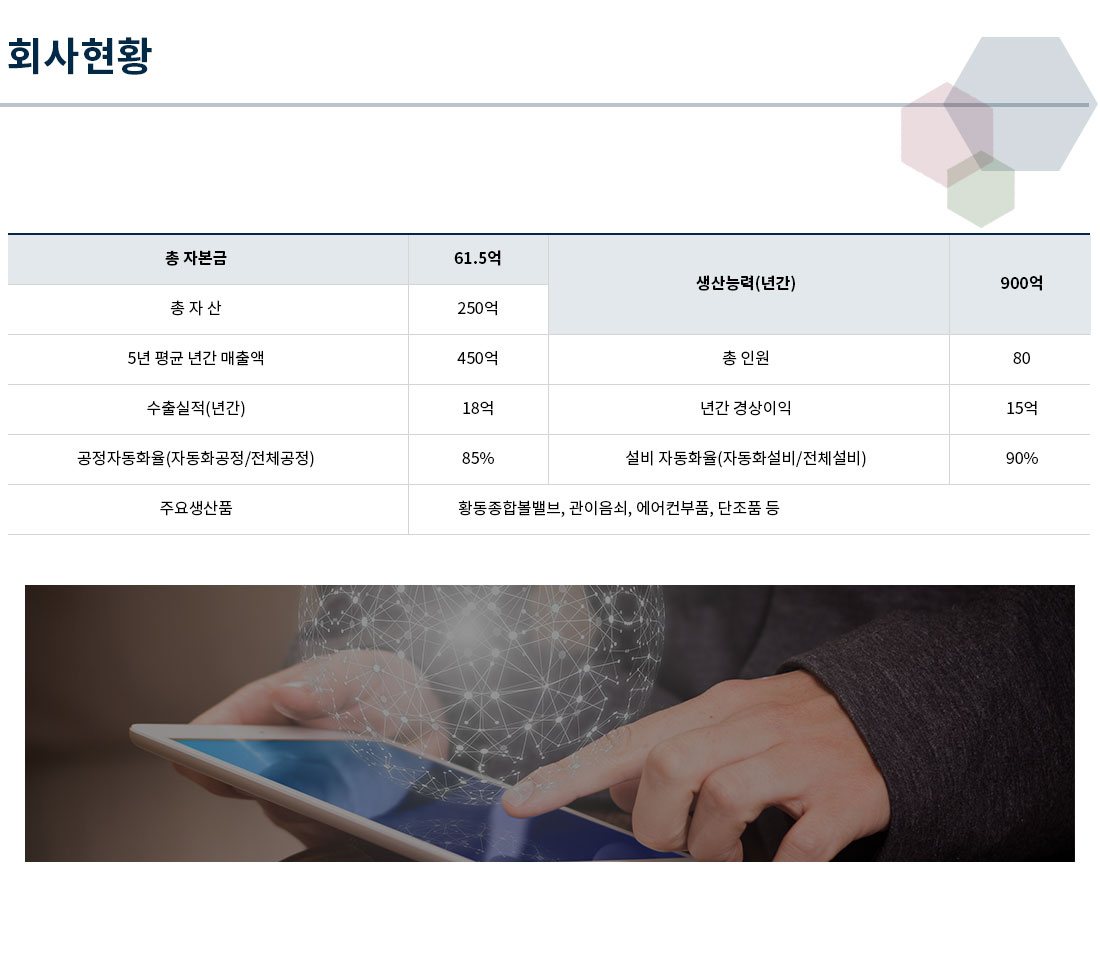 회사현황

| 총 자본금 | 61.5억 | 생산능력(년간) | 900억 |
|---|---|---|---|
| 총 자 산 | 250억 | | |
| 5년 평균 년간 매출액 | 450억 | 총 인원 | 80 |
| 수출실적(년간) | 18억 | 년간 경상이익 | 15억 |
| 공정자동화율(자동화공정/전체공정) | 85% | 설비 자동화율(자동화설비/전체설비) | 90% |
| 주요생산품 | 황동종합볼밸브, 관이음쇠, 에어컨부품, 단조품 등 | | |